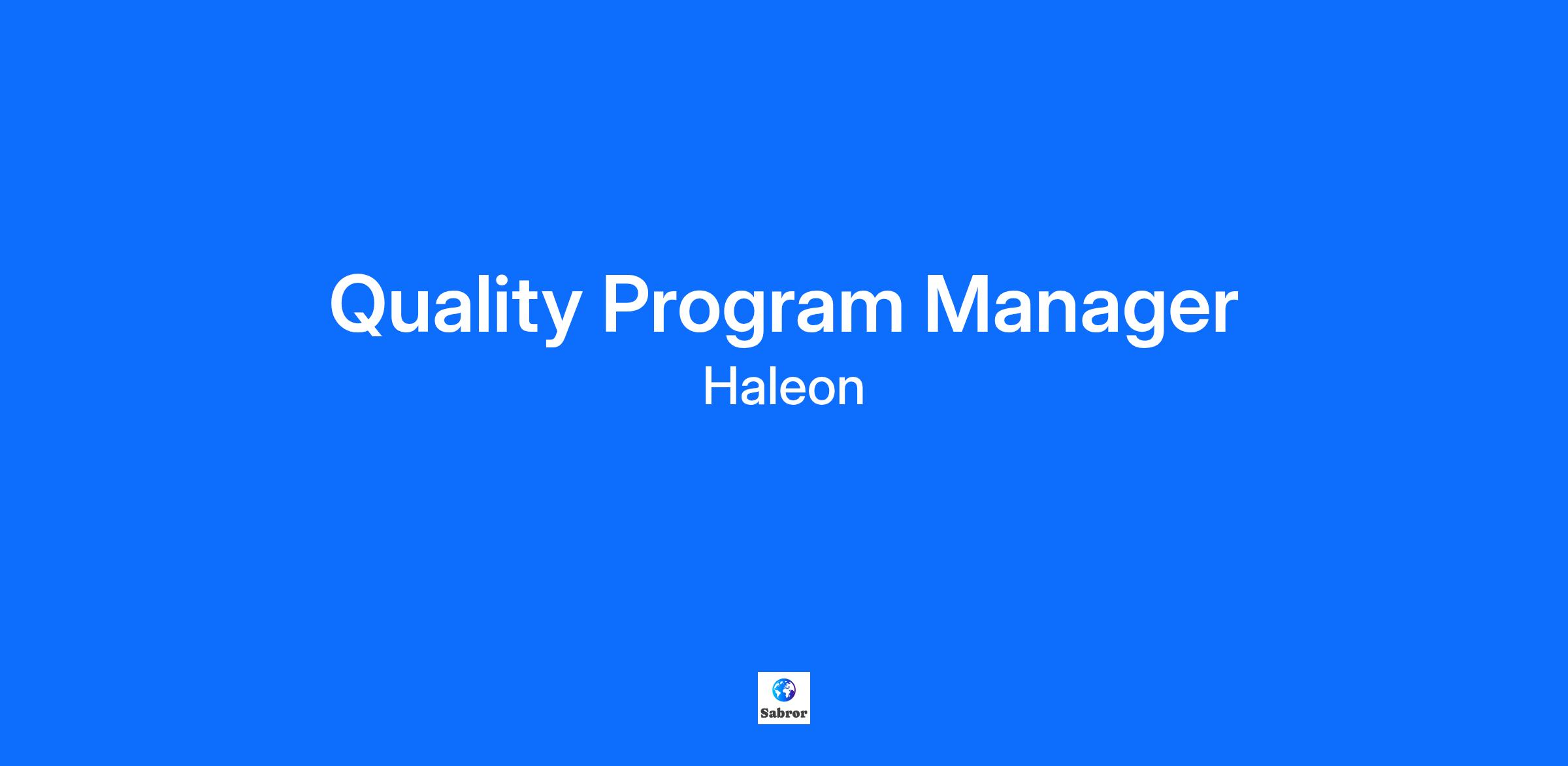 Quality Program Manager

Haleon

Sabror